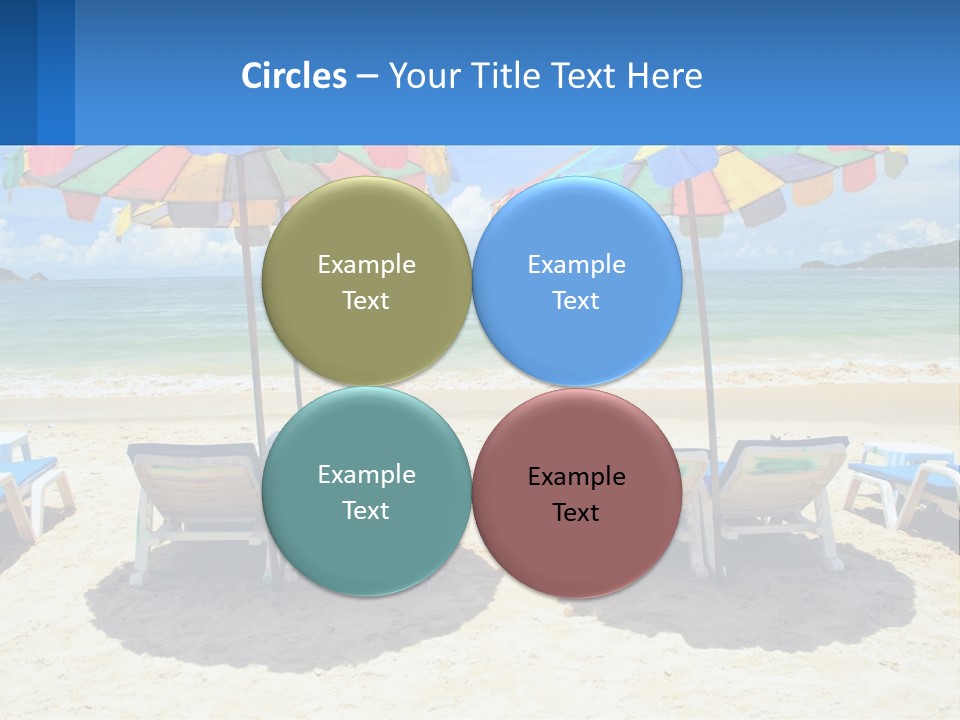 Circles – Your Title Text Here

Example Text

Example Text

Example Text

Example Text